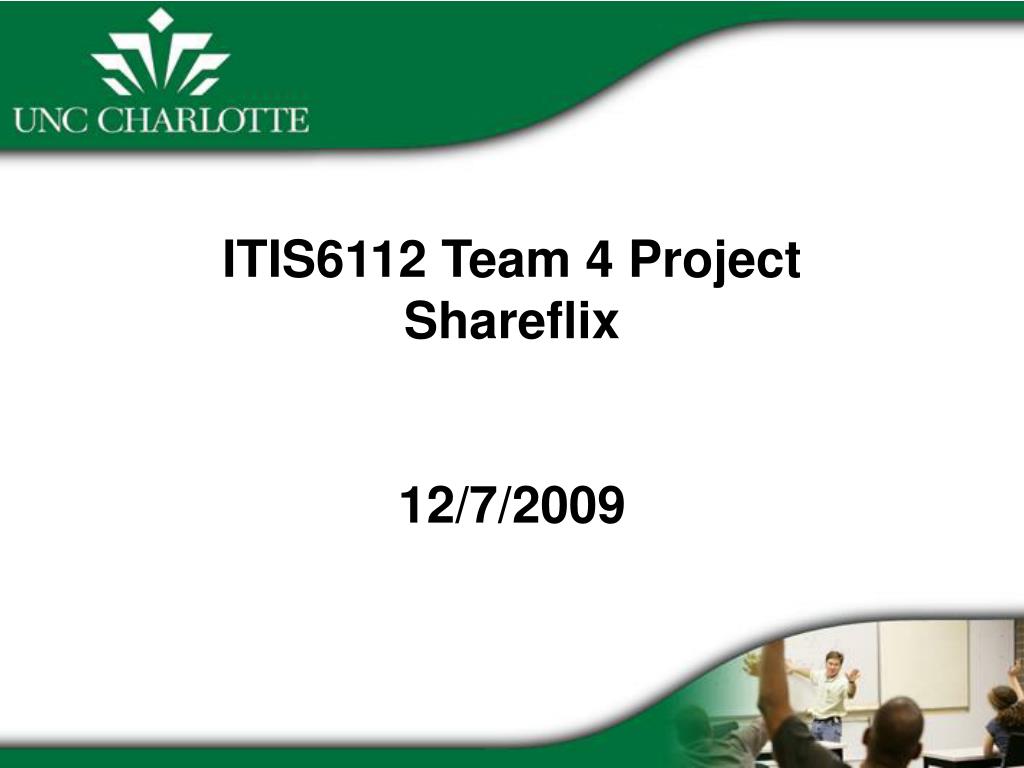 UNC CHARLOTTE

ITIS6112 Team 4 Project
Shareflix

12/7/2009